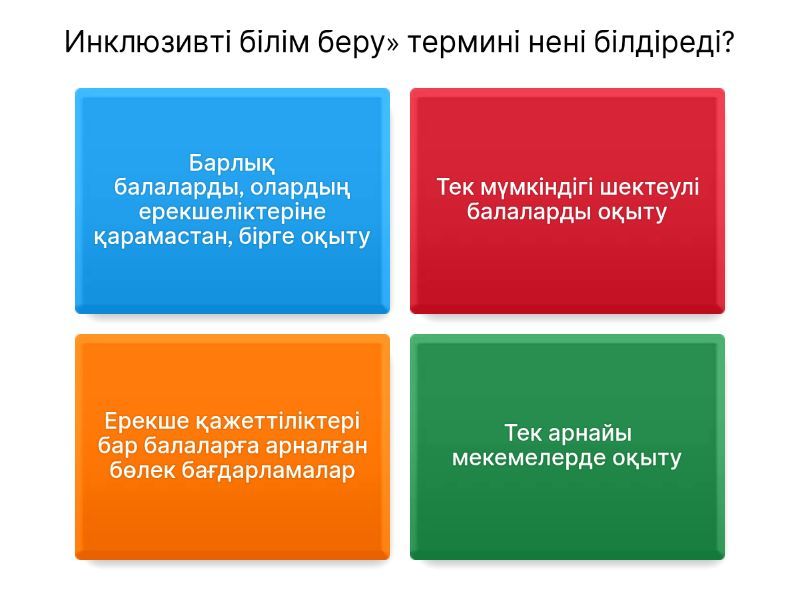 Инклюзивті білім беру» термині нені білдіреді?

Барлық балаларды, олардың ерекшеліктеріне қарамастан, бірге оқыту

Тек мүмкіндігі шектеулі балаларды оқыту

Ерекше қажеттіліктері бар балаларға арналған бөлек бағдарламалар

Тек арнайы мекемелерде оқыту